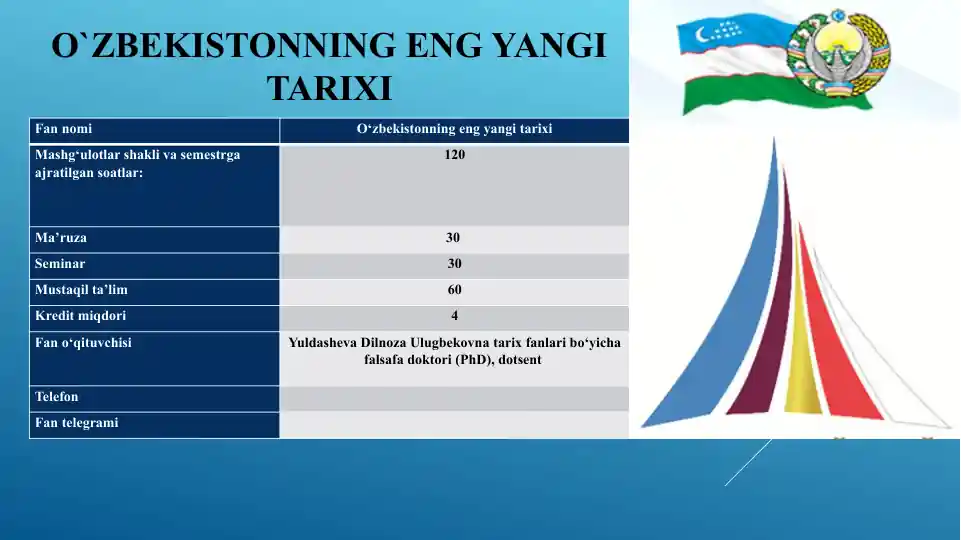 O`ZBEKISTONNING ENG YANGI TARIXI

| Fan nomi | O‘zbekistonning eng yangi tarixi |
|---|---|
| Mashg‘ulotlar shakli va semestrga ajratilgan soatlar: | 120 |
| Ma’ruza | 30 |
| Seminar | 30 |
| Mustaqil ta’lim | 60 |
| Kredit miqdori | 4 |
| Fan o‘qituvchisi | Yuldasheva Dilnoza Ulugbekovna tarix fanlari bo‘yicha falsafa doktori (PhD), dotsent |
| Telefon | |
| Fan telegrami | |